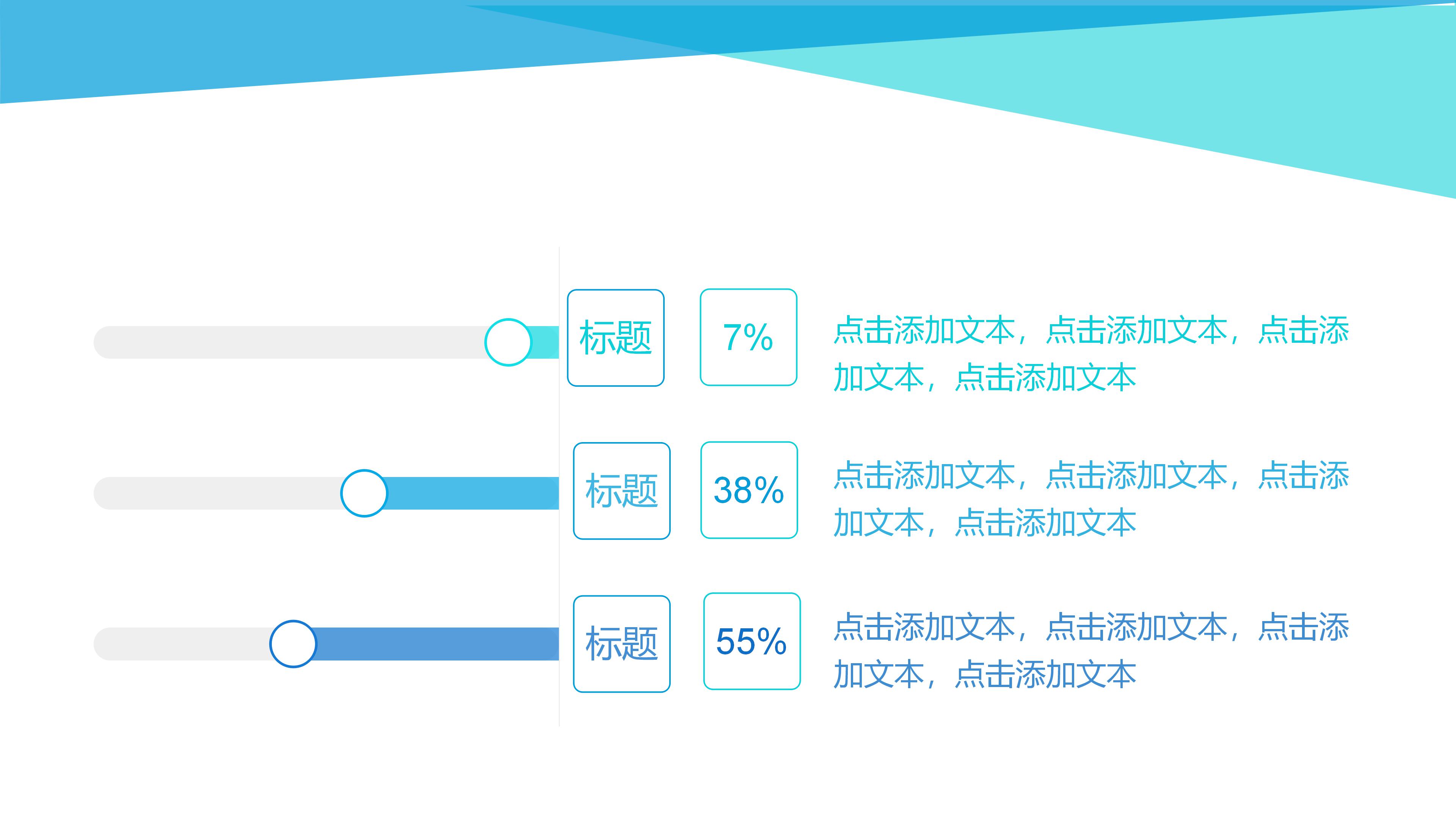 标题

7%

点击添加文本，点击添加文本，点击添加文本，点击添加文本

标题

38%

点击添加文本，点击添加文本，点击添加文本，点击添加文本

标题

55%

点击添加文本，点击添加文本，点击添加文本，点击添加文本